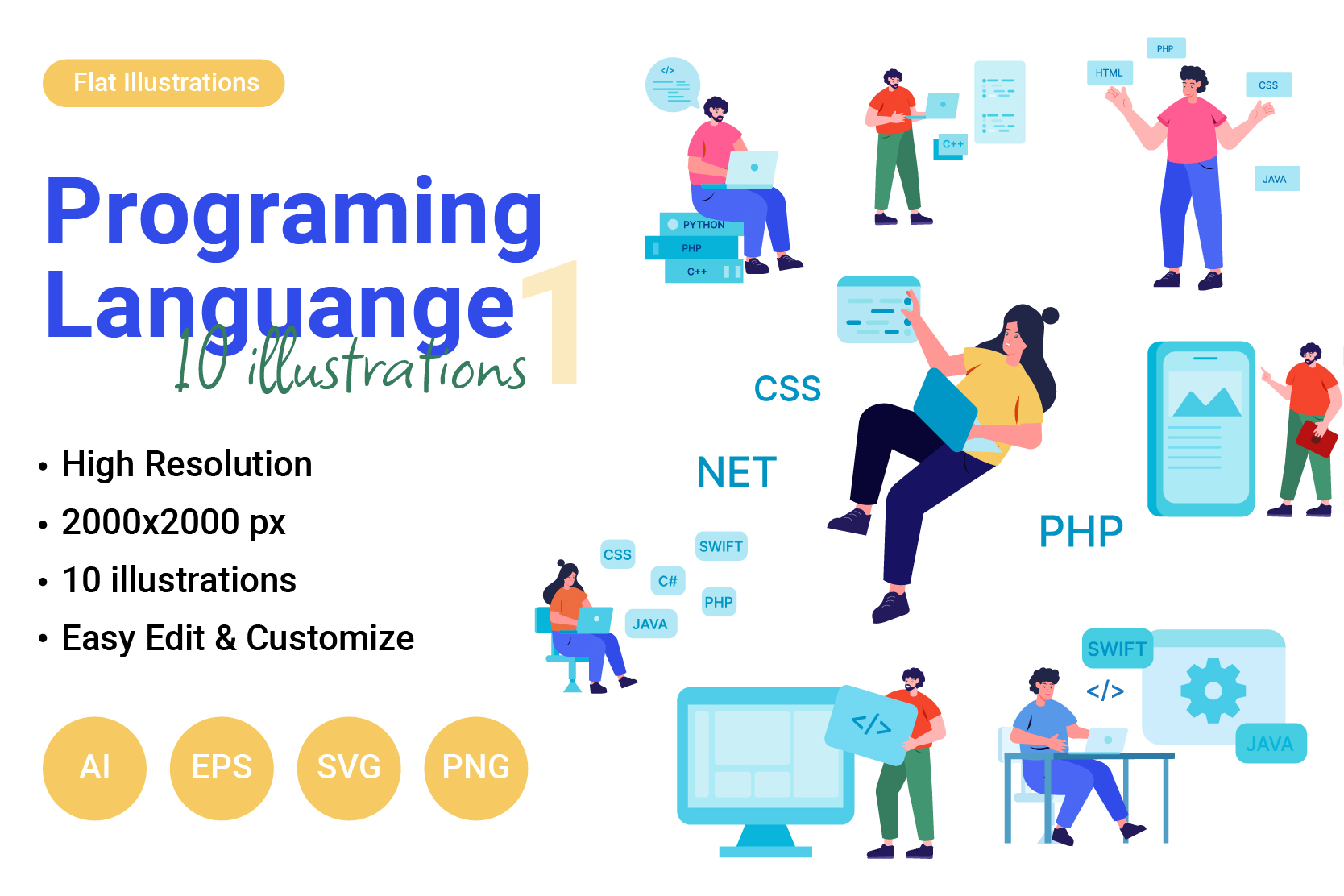 Flat Illustrations

Programing Languange 1

10 illustrations

• High Resolution
• 2000x2000 px
• 10 illustrations
• Easy Edit & Customize

AI EPS SVG PNG

</>

PYTHON
PHP
C++

C++

PHP
HTML
CSS
JAVA

CSS
NET
PHP

CSS
SWIFT
C#
PHP
JAVA

</>

SWIFT
</>
JAVA